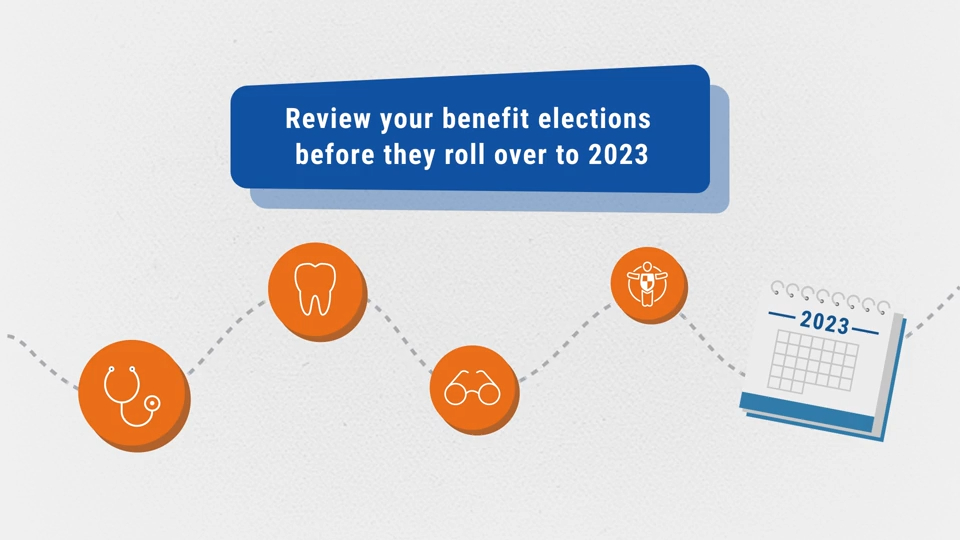 Review your benefit elections before they roll over to 2023

2023